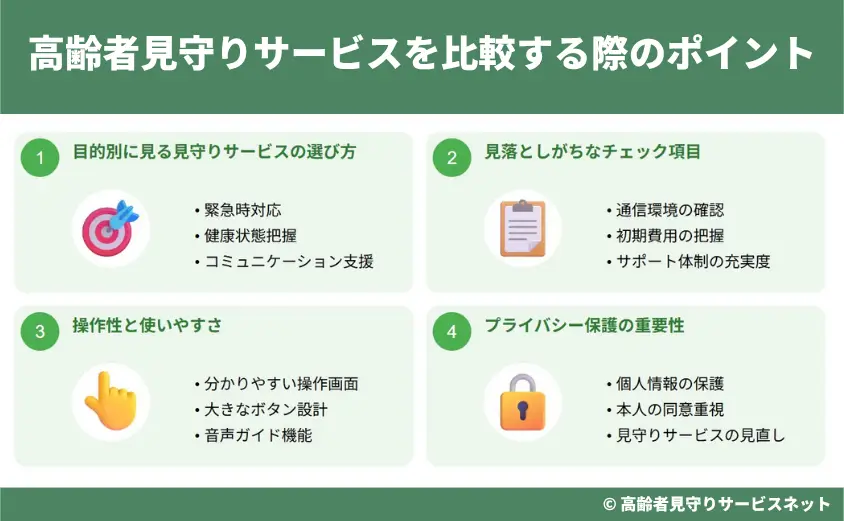 高齢者見守りサービスを比較する際のポイント

1 目的別に見る見守りサービスの選び方

・緊急時対応
・健康状態把握
・コミュニケーション支援

2 見落としがちなチェック項目

・通信環境の確認
・初期費用の把握
・サポート体制の充実度

3 操作性と使いやすさ

・分かりやすい操作画面
・大きなボタン設計
・音声ガイド機能

4 プライバシー保護の重要性

・個人情報の保護
・本人の同意重視
・見守りサービスの見直し

© 高齢者見守りサービスネット